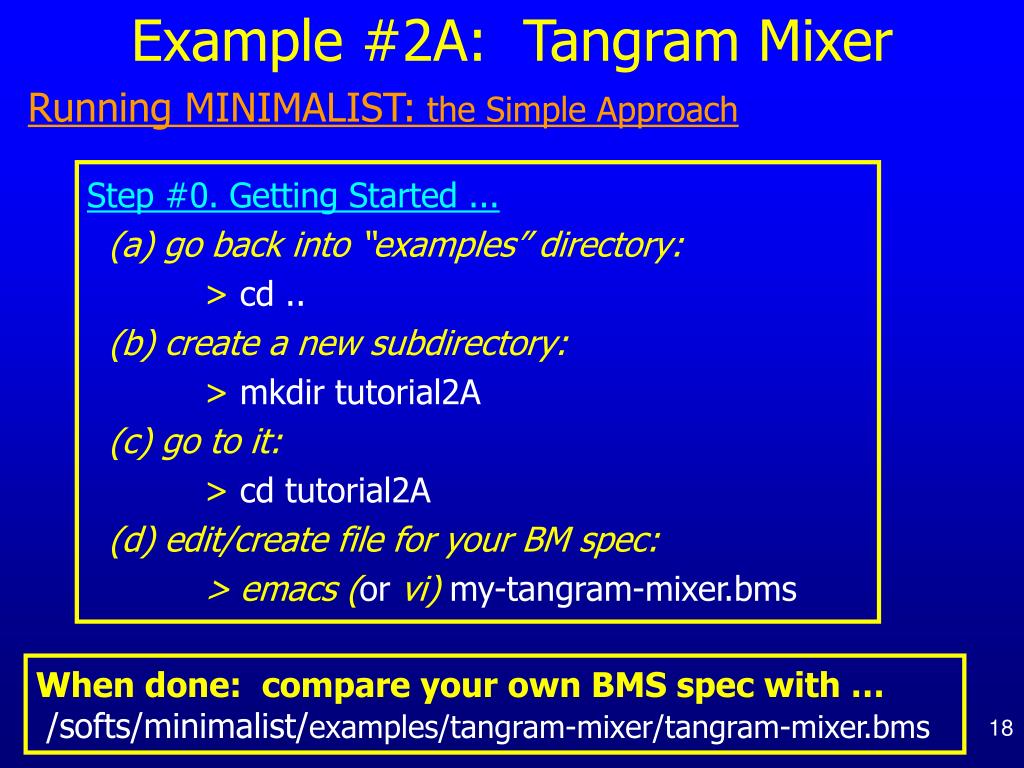 Example #2A: Tangram Mixer

Running MINIMALIST: the Simple Approach

Step #0. Getting Started ...

(a) go back into “examples” directory:

> cd ..

(b) create a new subdirectory:

> mkdir tutorial2A

(c) go to it:

> cd tutorial2A

(d) edit/create file for your BM spec:

> emacs (or vi) my-tangram-mixer.bms

When done: compare your own BMS spec with …
/softs/minimalist/examples/tangram-mixer/tangram-mixer.bms

18